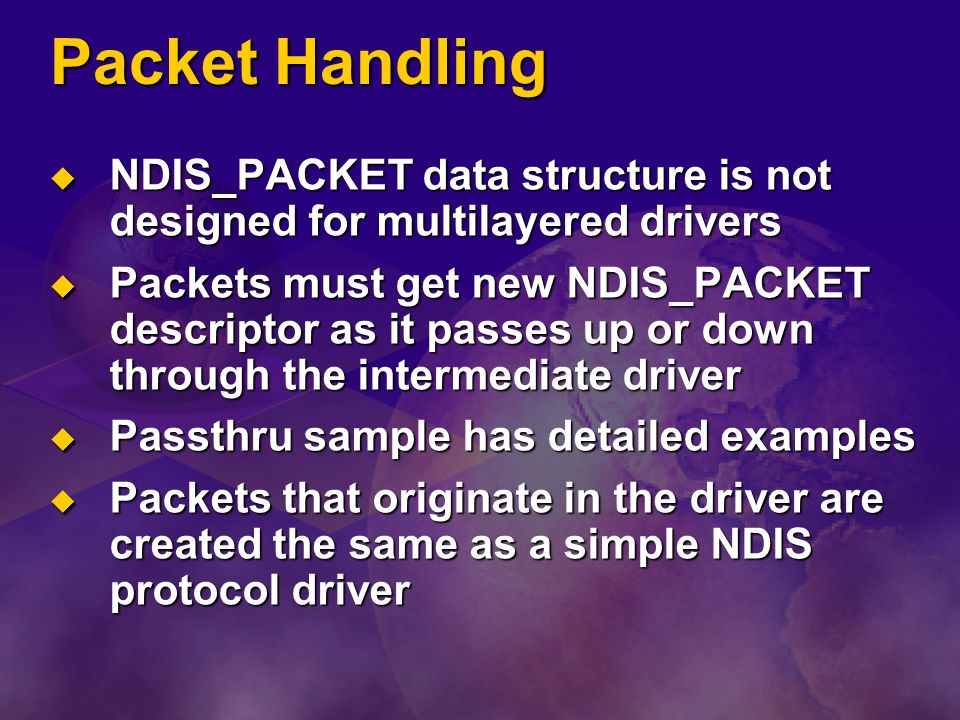 Packet Handling

◆ NDIS_PACKET data structure is not designed for multilayered drivers

◆ Packets must get new NDIS_PACKET descriptor as it passes up or down through the intermediate driver

◆ Passthru sample has detailed examples

◆ Packets that originate in the driver are created the same as a simple NDIS protocol driver